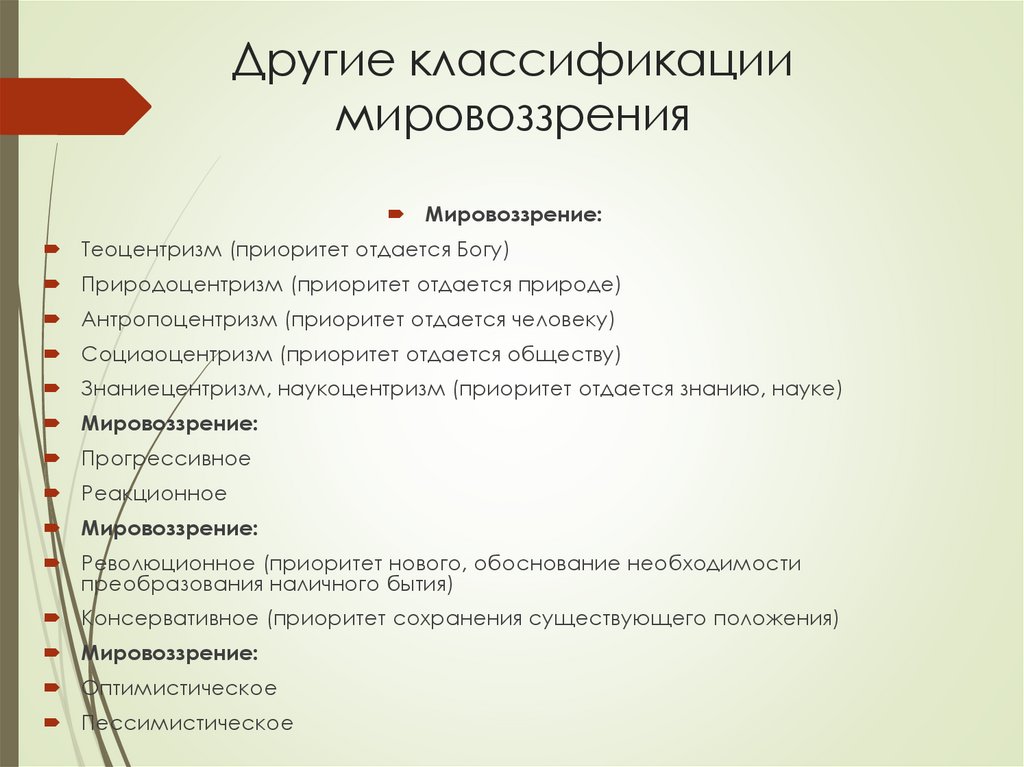 Другие классификации мировоззрения

Мировоззрение:

Теоцентризм (приоритет отдается Богу)

Природоцентризм (приоритет отдается природе)

Антропоцентризм (приоритет отдается человеку)

Социаоцентризм (приоритет отдается обществу)

Знаниецентризм, наукоцентризм (приоритет отдается знанию, науке)

Мировоззрение:

Прогрессивное

Реакционное

Мировоззрение:

Революционное (приоритет нового, обоснование необходимости преобразования наличного бытия)

Консервативное (приоритет сохранения существующего положения)

Мировоззрение:

Оптимистическое

Пессимистическое